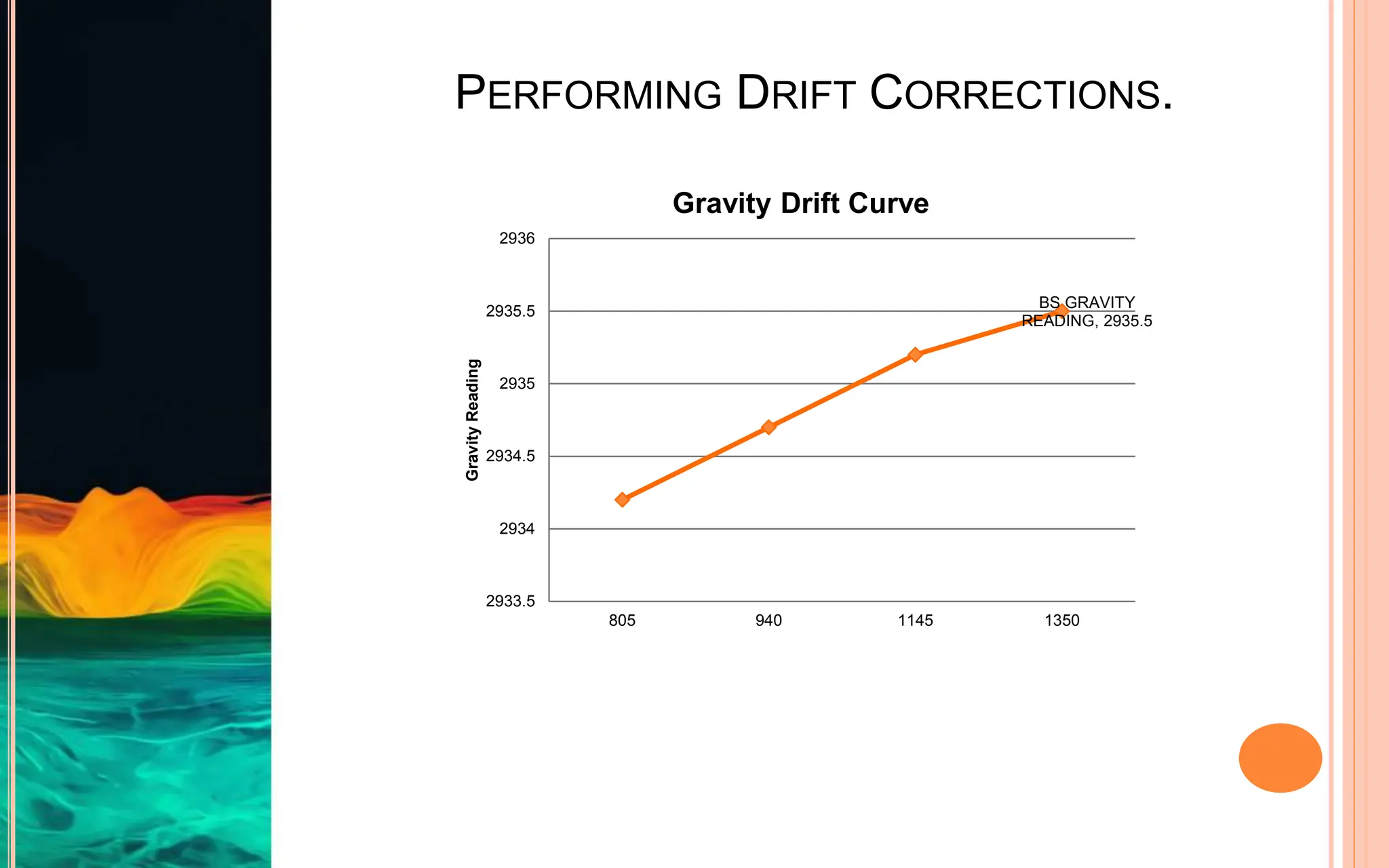 PERFORMING DRIFT CORRECTIONS.

Gravity Drift Curve

Gravity Reading

2936
2935.5
2935
2934.5
2934
2933.5

805
940
1145
1350

BS GRAVITY READING, 2935.5